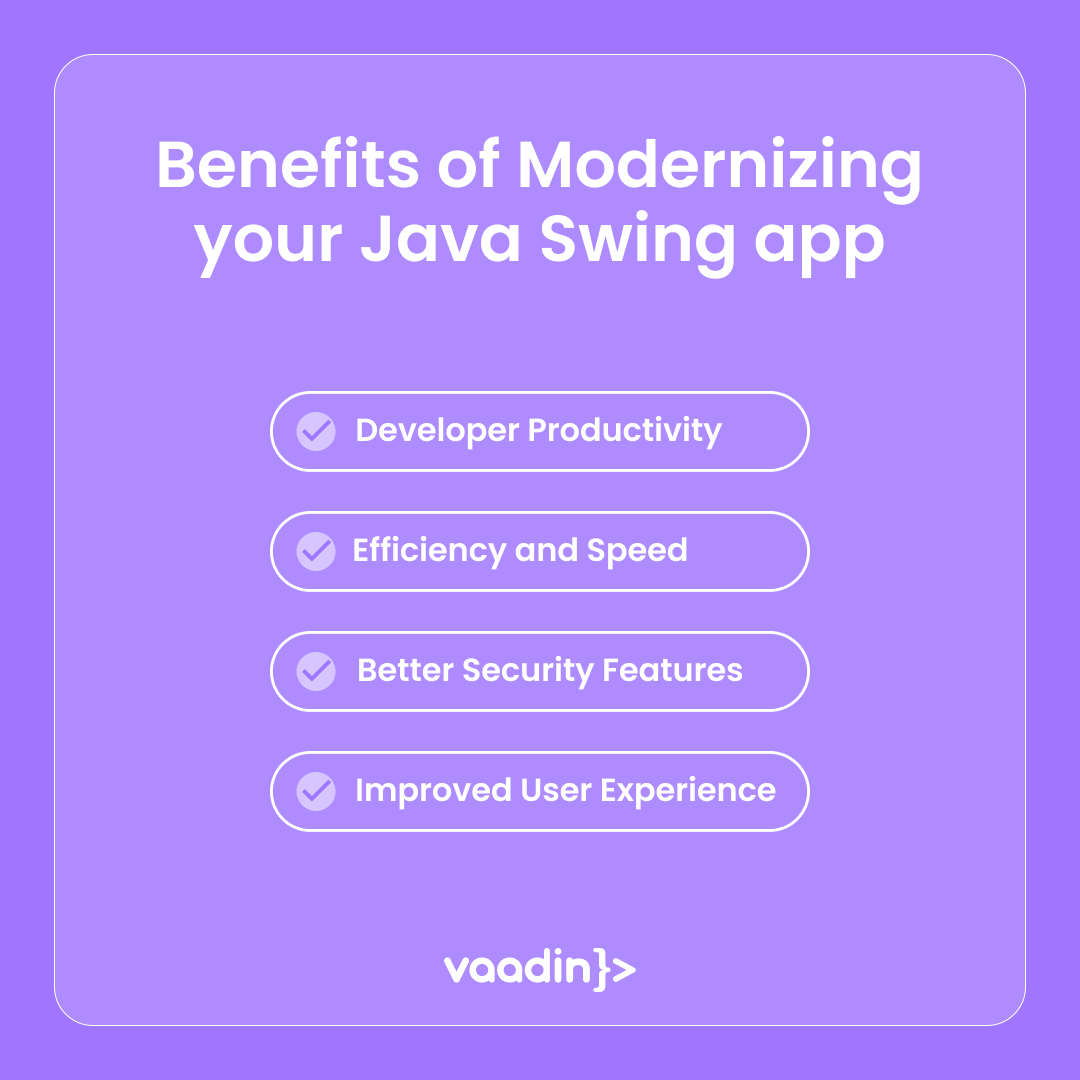 Benefits of Modernizing your Java Swing app

Developer Productivity

Efficiency and Speed

Better Security Features

Improved User Experience

vaadin}>